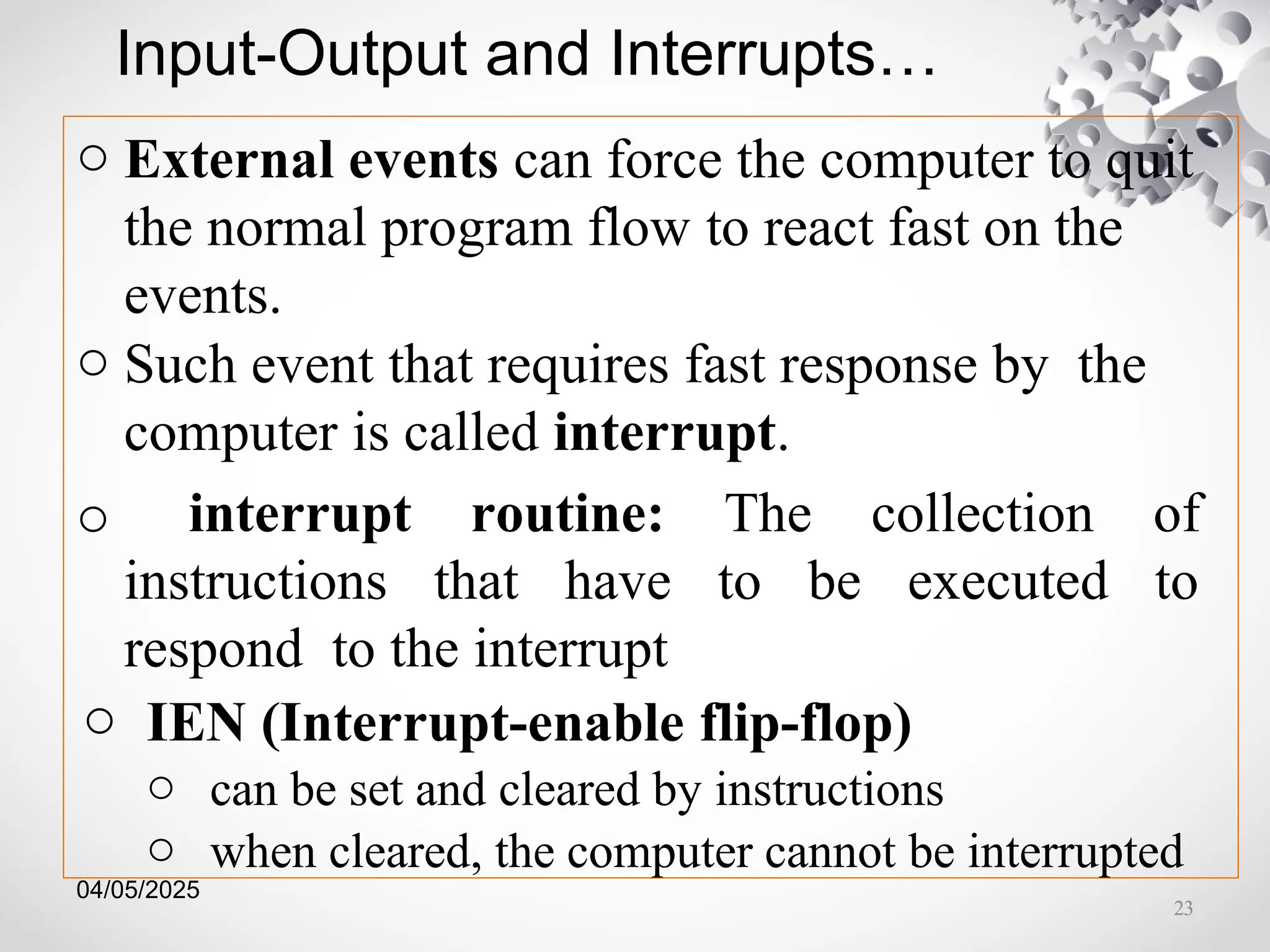 Input-Output and Interrupts…

○ External events can force the computer to quit the normal program flow to react fast on the events.

○ Such event that requires fast response by the computer is called interrupt.

○ interrupt routine: The collection of instructions that have to be executed to respond to the interrupt

○ IEN (Interrupt-enable flip-flop)

○ can be set and cleared by instructions

○ when cleared, the computer cannot be interrupted

04/05/2025

23